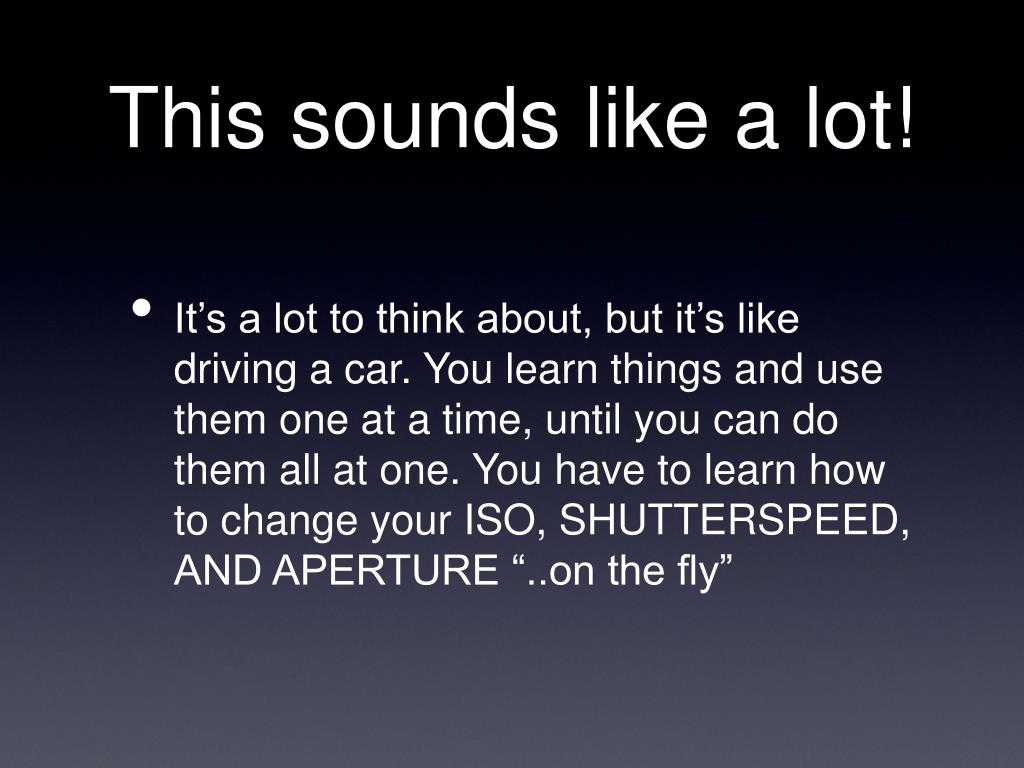 This sounds like a lot!

• It’s a lot to think about, but it’s like driving a car. You learn things and use them one at a time, until you can do them all at one. You have to learn how to change your ISO, SHUTTERSPEED, AND APERTURE “..on the fly”